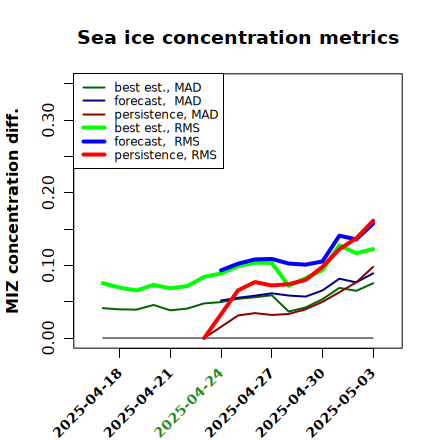 Sea ice concentration metrics

best est., MAD
forecast, MAD
persistence, MAD
best est., RMS
forecast, RMS
persistence, RMS

MIZ concentration diff.

0.00
0.10
0.20
0.30

2025-04-18
2025-04-21
2025-04-24
2025-04-27
2025-04-30
2025-05-03